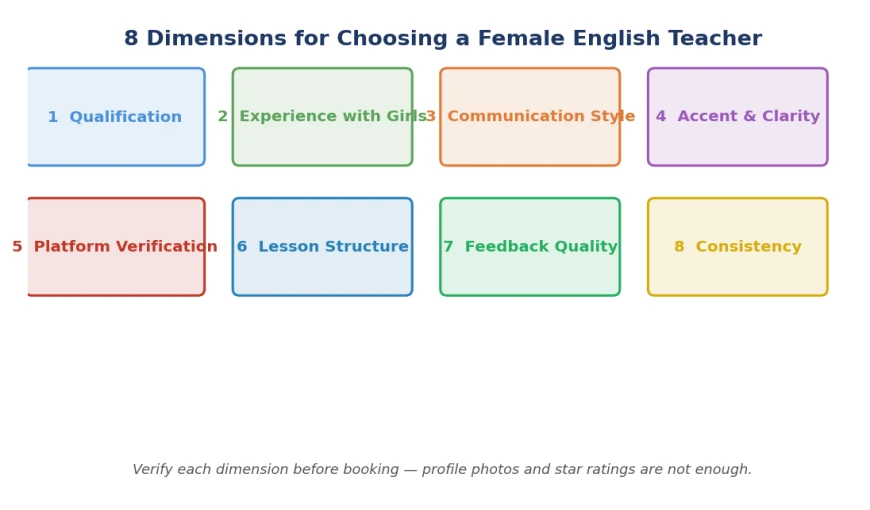 8 Dimensions for Choosing a Female English Teacher

1 Qualification

2 Experience with Girls

3 Communication Style

4 Accent & Clarity

5 Platform Verification

6 Lesson Structure

7 Feedback Quality

8 Consistency

Verify each dimension before booking — profile photos and star ratings are not enough.